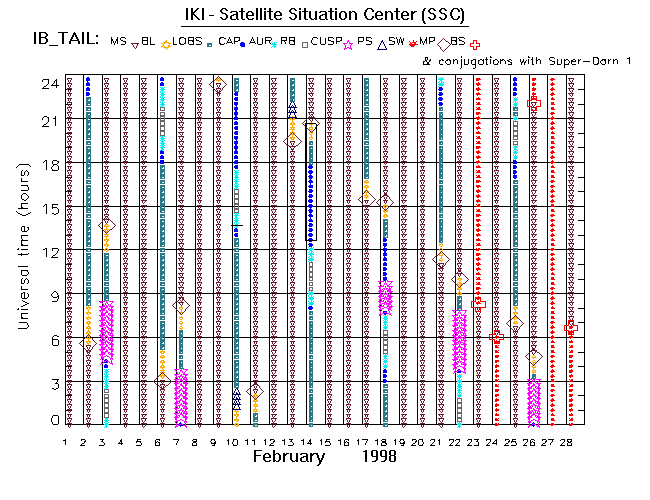 IKI - Satellite Situation Center (SSC)

IB_TAIL: MS BL LOBS CAP AUR RB CUSP PS SW MP BS

& conjugations with Super-Darn 1

Universal time (hours)

24
21
18
15
12
9
6
3
0

1 2 3 4 5 6 7 8 9 10 11 12 13 14 15 16 17 18 19 20 21 22 23 24 25 26 27 28

February 1998